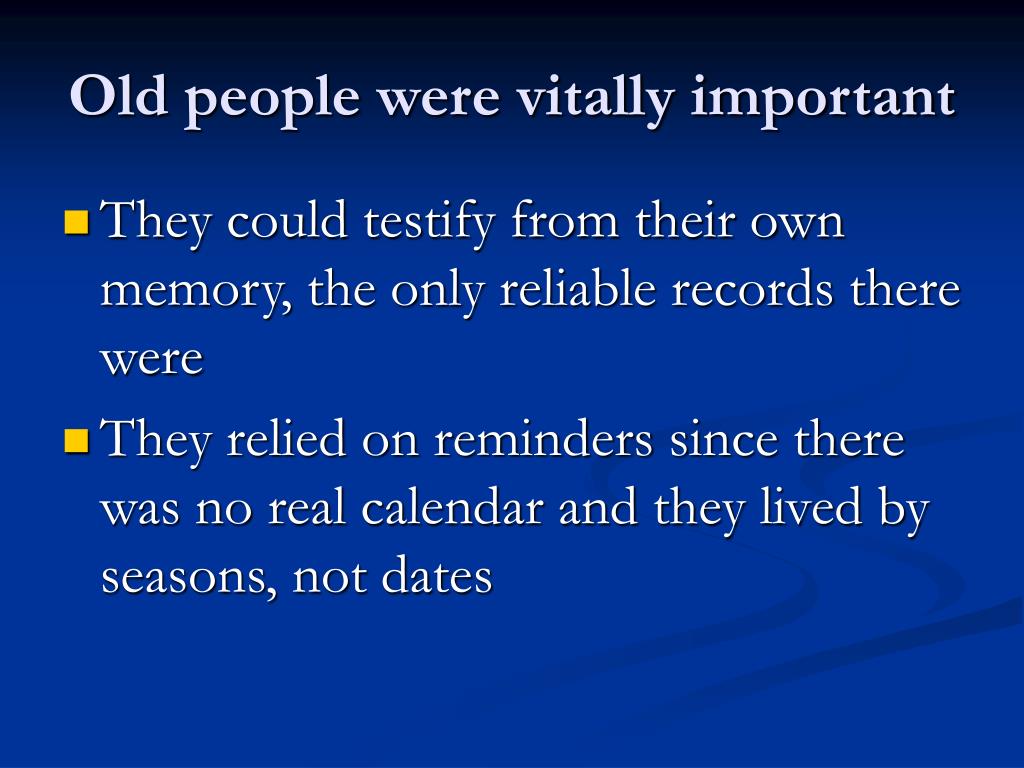 Old people were vitally important

They could testify from their own memory, the only reliable records there were

They relied on reminders since there was no real calendar and they lived by seasons, not dates